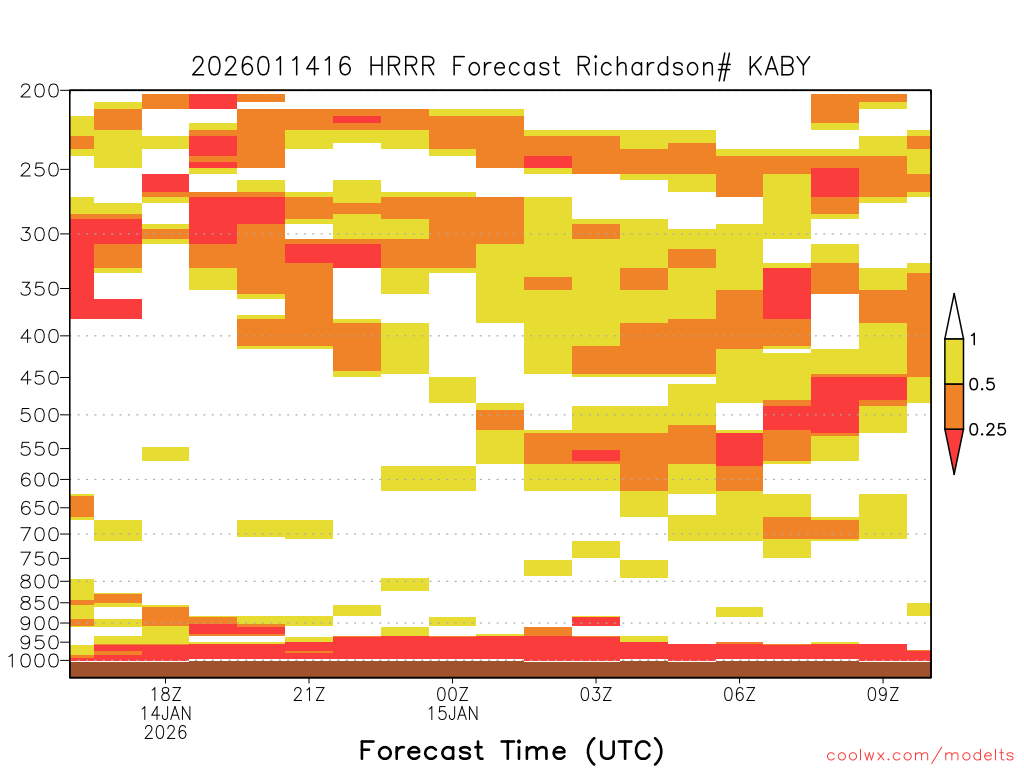 2026011416 HRRR Forecast Richardson# KABY

200
250
300
350
400
450
500
550
600
650
700
750
800
850
900
950
1000

1
0.5
0.25

18Z
14JAN
2026
21Z
00Z
15JAN
03Z
06Z
09Z

Forecast Time (UTC)

coolwx.com/modelts